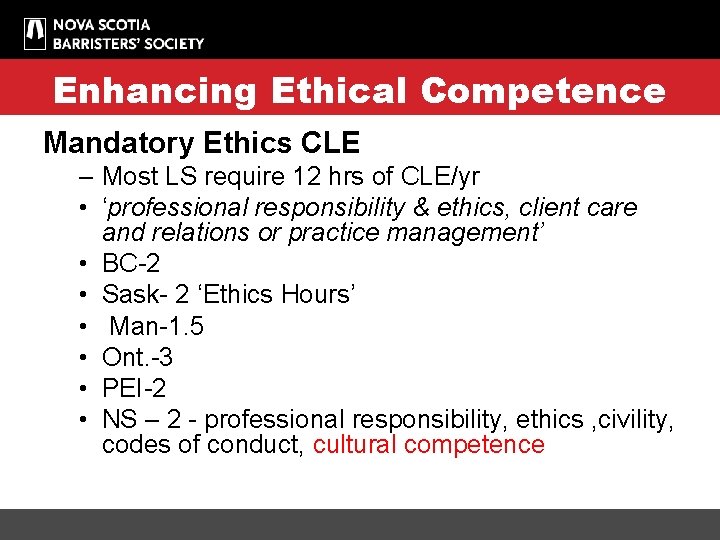 NOVA SCOTIA
BARRISTERS' SOCIETY

Enhancing Ethical Competence

Mandatory Ethics CLE

– Most LS require 12 hrs of CLE/yr

• 'professional responsibility & ethics, client care and relations or practice management'
• BC-2
• Sask- 2 'Ethics Hours'
• Man-1.5
• Ont.-3
• PEI-2
• NS – 2 - professional responsibility, ethics ,civility, codes of conduct, cultural competence